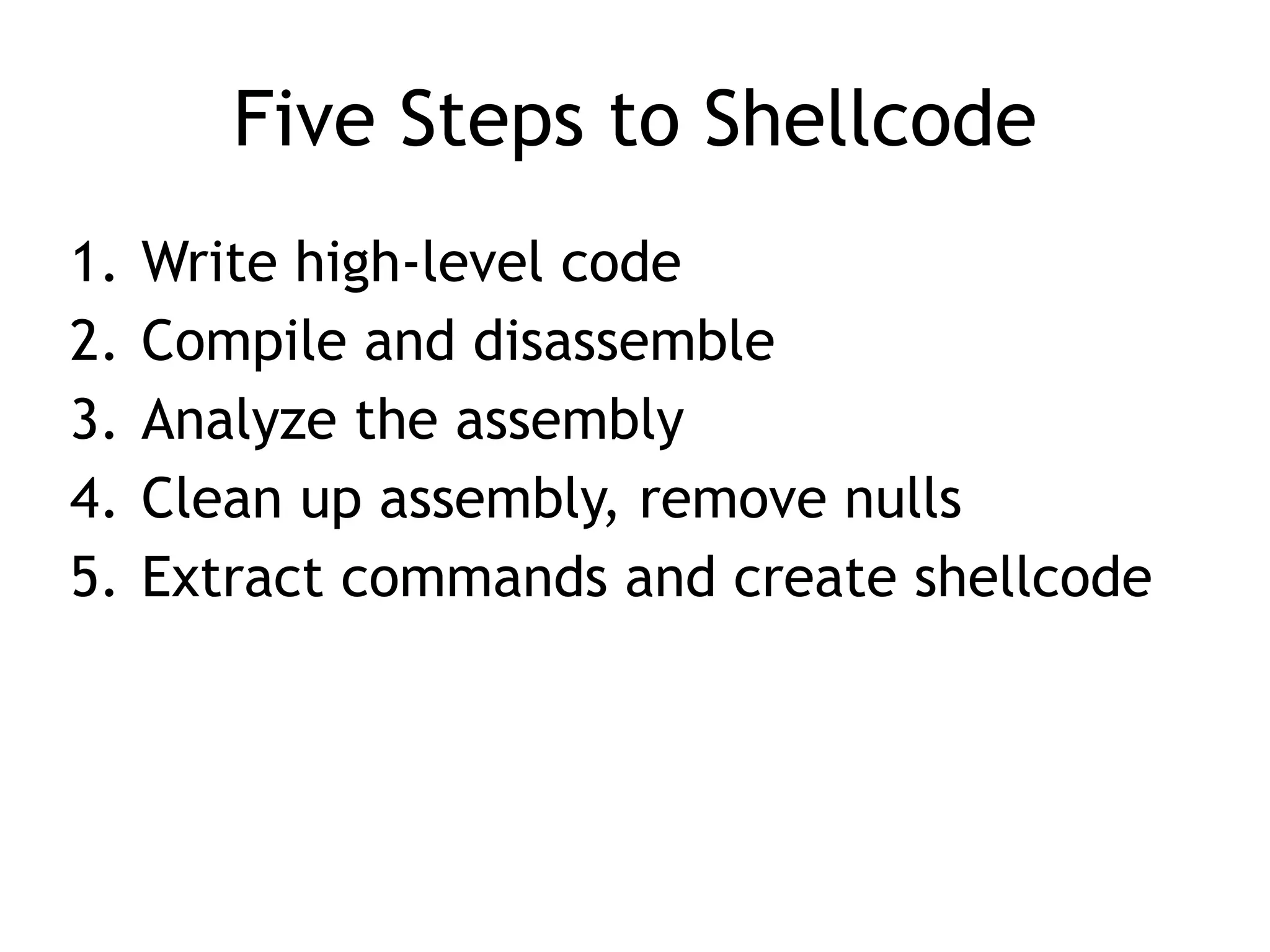 Five Steps to Shellcode

1. Write high-level code
2. Compile and disassemble
3. Analyze the assembly
4. Clean up assembly, remove nulls
5. Extract commands and create shellcode